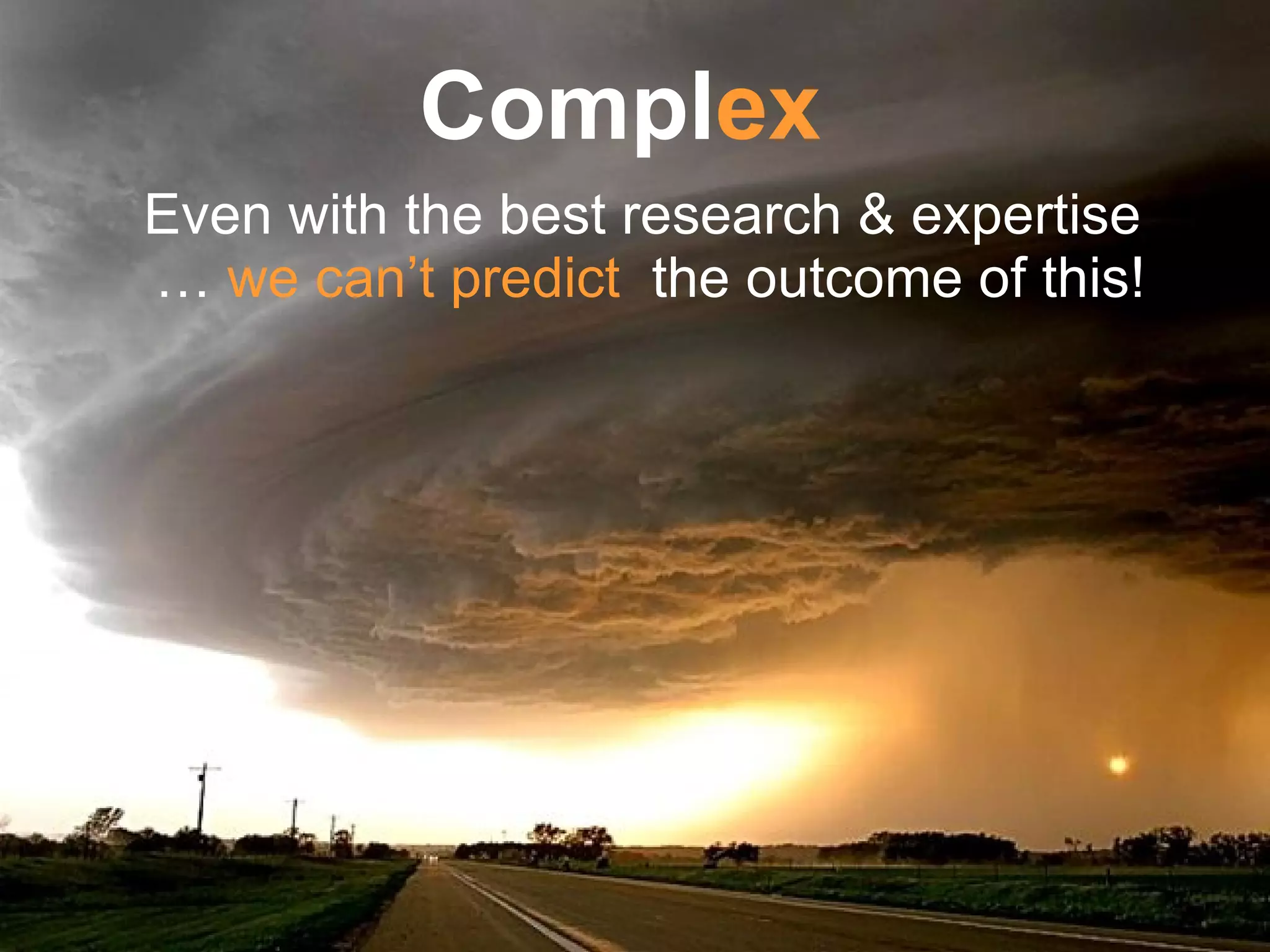 Complex

Even with the best research & expertise … we can’t predict the outcome of this!